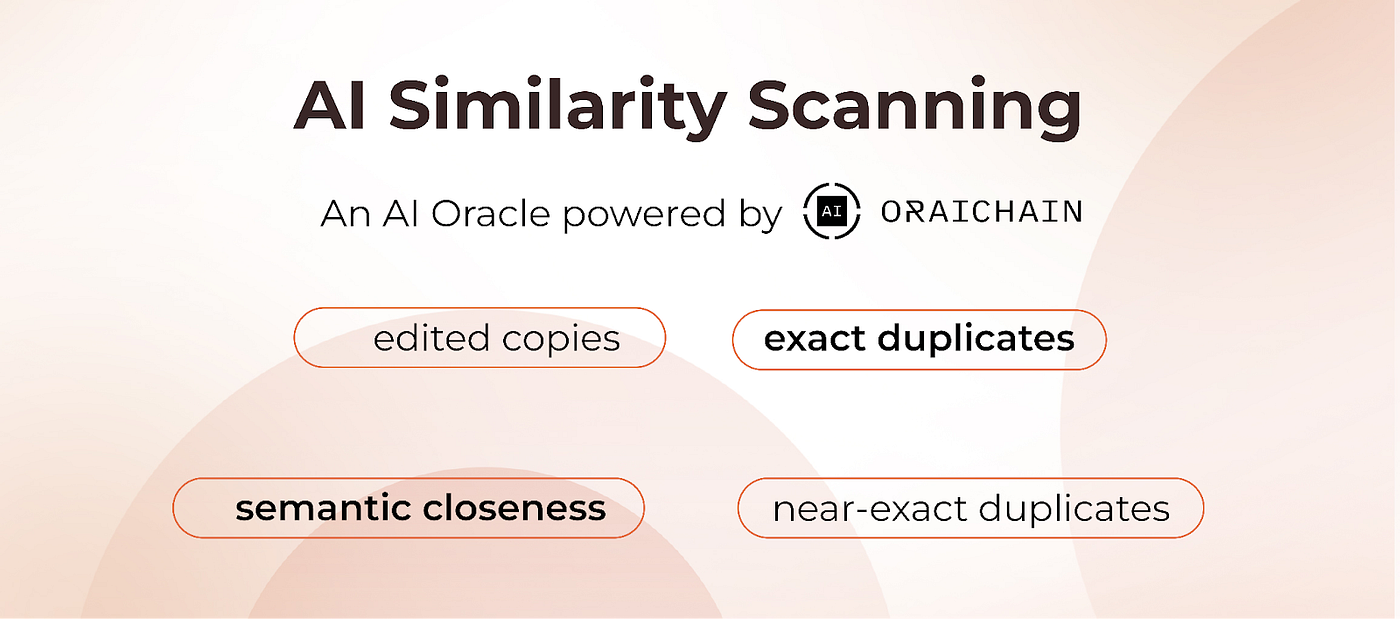 AI Similarity Scanning

An AI Oracle powered by AI ORAICHAIN

edited copies

exact duplicates

semantic closeness

near-exact duplicates